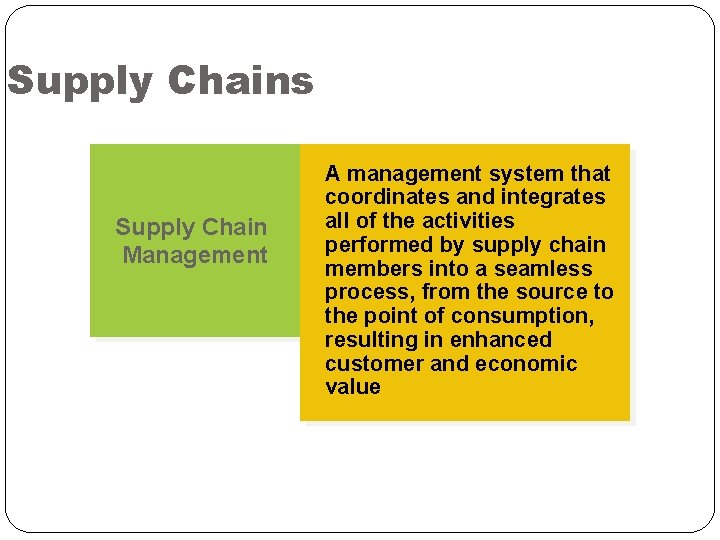 Supply Chains

Supply Chain Management

A management system that coordinates and integrates all of the activities performed by supply chain members into a seamless process, from the source to the point of consumption, resulting in enhanced customer and economic value